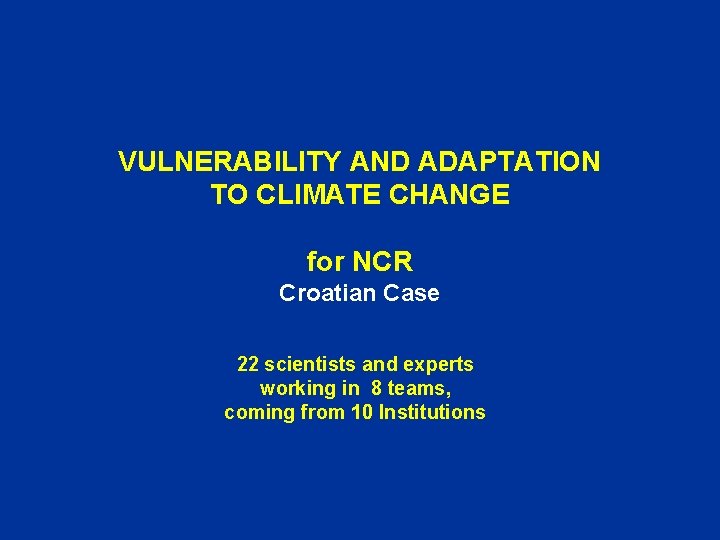 VULNERABILITY AND ADAPTATION TO CLIMATE CHANGE

for NCR
Croatian Case

22 scientists and experts working in 8 teams, coming from 10 Institutions